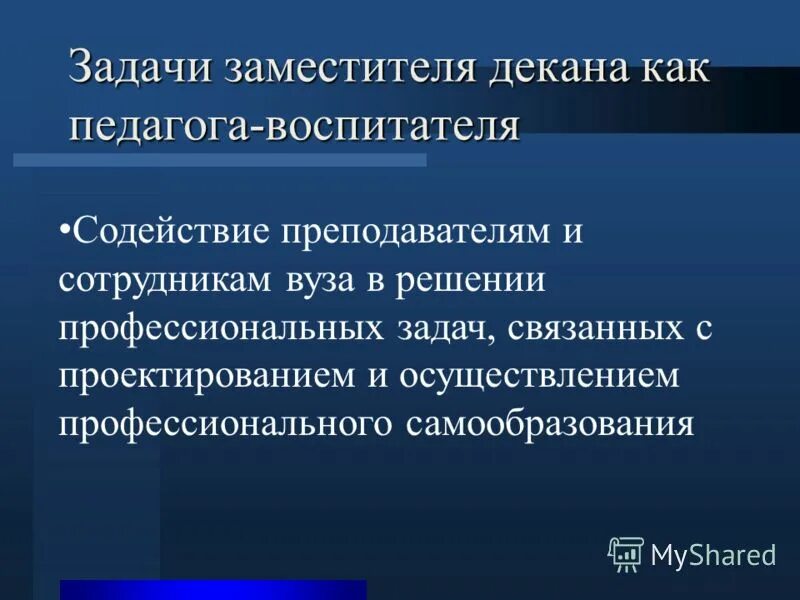 Задачи заместителя декана как педагога-воспитателя

•Содействие преподавателям и сотрудникам вуза в решении профессиональных задач, связанных с проектированием и осуществлением профессионального самообразования

MyShared